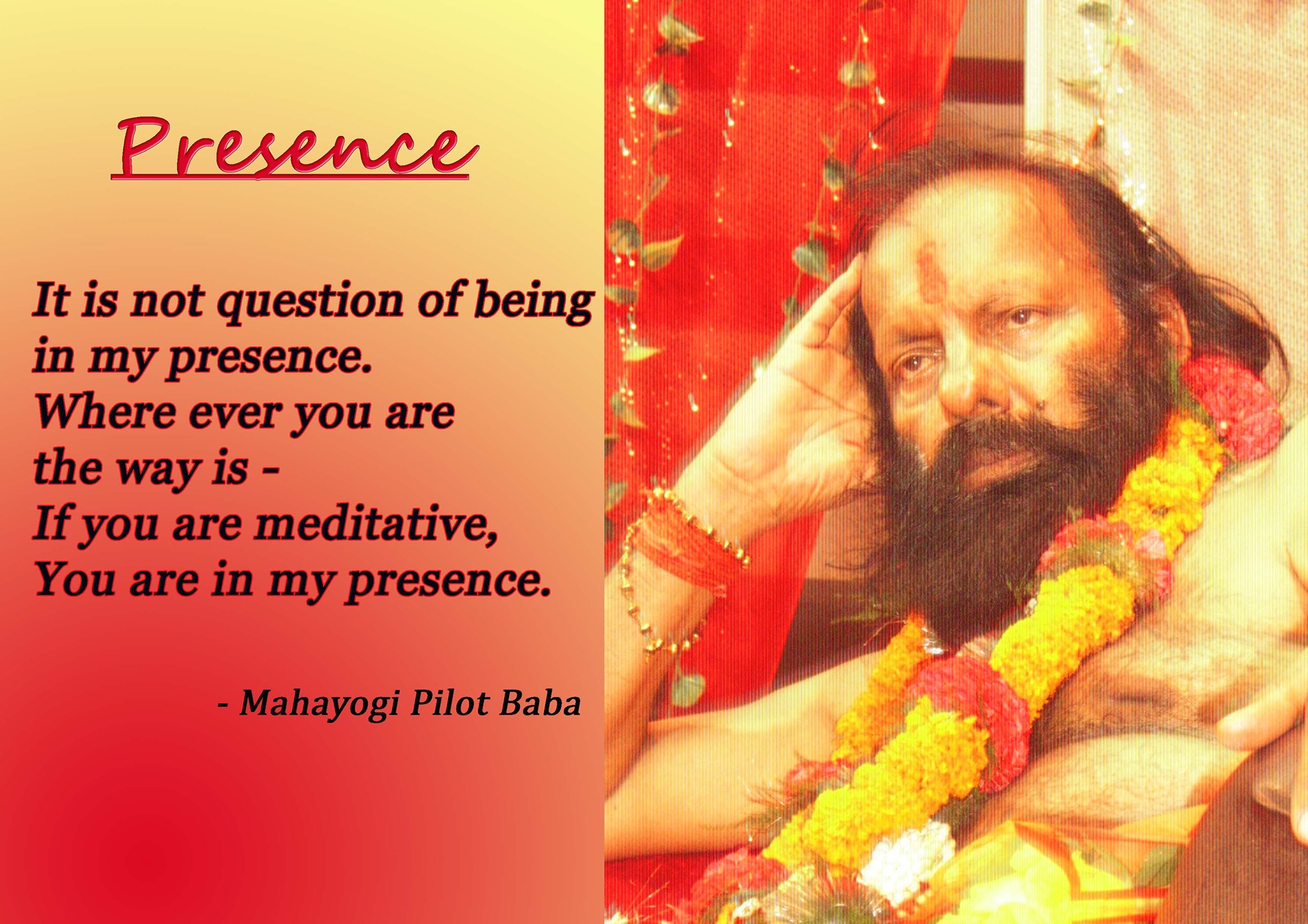 Presence

It is not question of being in my presence.
Where ever you are the way is -
If you are meditative,
You are in my presence.

- Mahayogi Pilot Baba